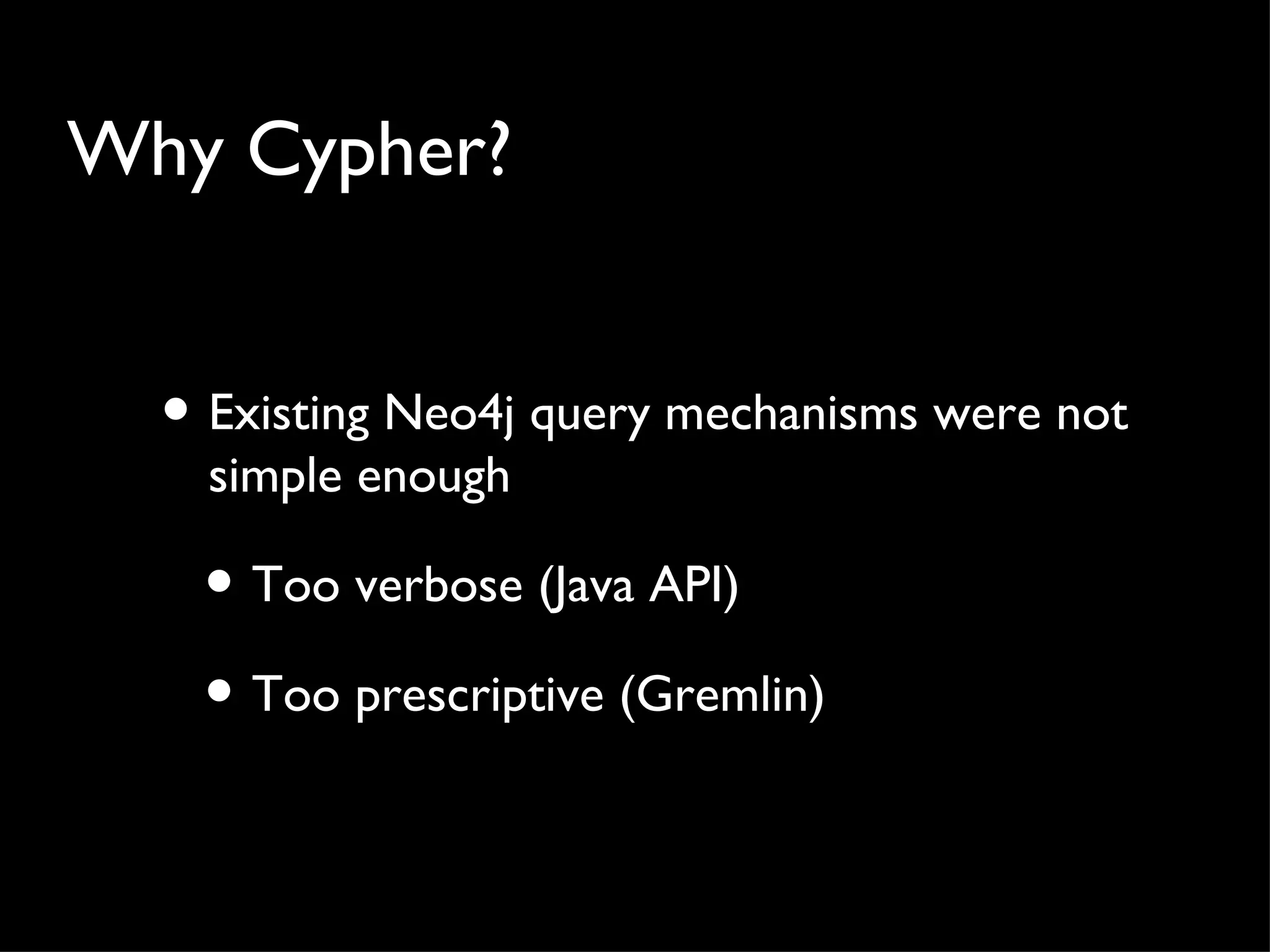 Why Cypher?

• Existing Neo4j query mechanisms were not simple enough

• Too verbose (Java API)

• Too prescriptive (Gremlin)